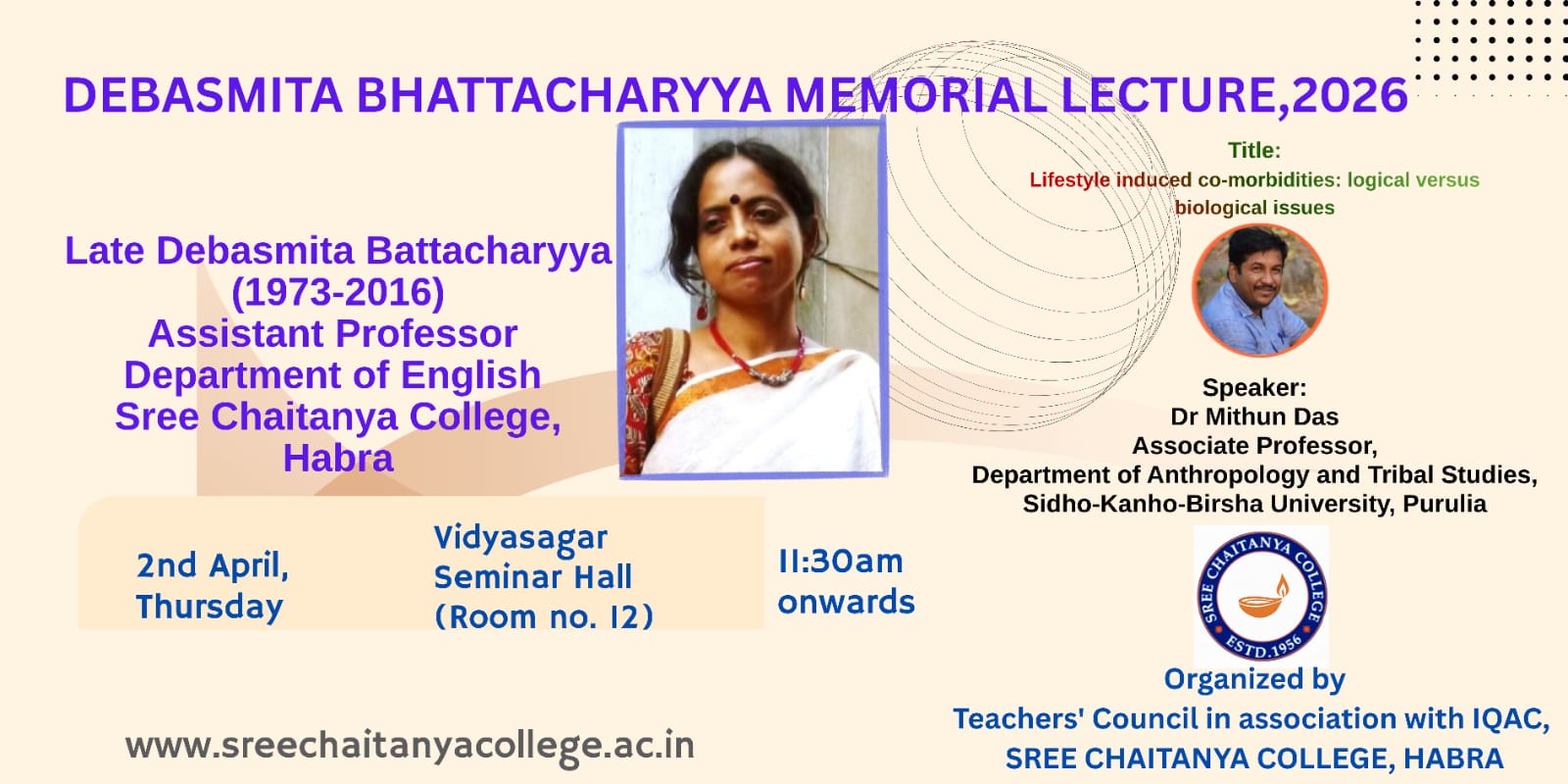 DEBASMITA BHATTACHARYYA MEMORIAL LECTURE,2026

Late Debasmita Battacharyya (1973-2016) Assistant Professor Department of English Sree Chaitanya College, Habra

Title:
Lifestyle induced co-morbidities: logical versus biological issues

Speaker:
Dr Mithun Das
Associate Professor,
Department of Anthropology and Tribal Studies,
Sidho-Kanho-Birsha University, Purulia

2nd April, Thursday

Vidyasagar Seminar Hall (Room no. 12)

11:30am onwards

SREE CHAITANYA COLLEGE ESTD.1956

Organized by
Teachers' Council in association with IQAC,
SREE CHAITANYA COLLEGE, HABRA

www.sreechaitanyacollege.ac.in